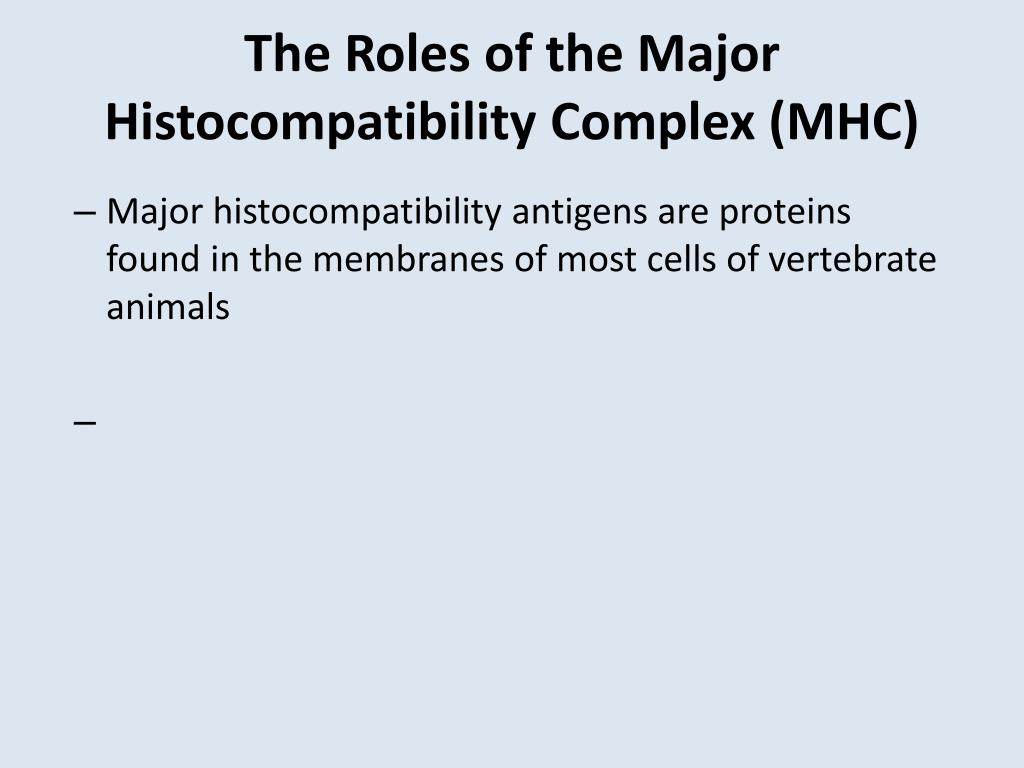 The Roles of the Major Histocompatibility Complex (MHC)

– Major histocompatibility antigens are proteins found in the membranes of most cells of vertebrate animals

–